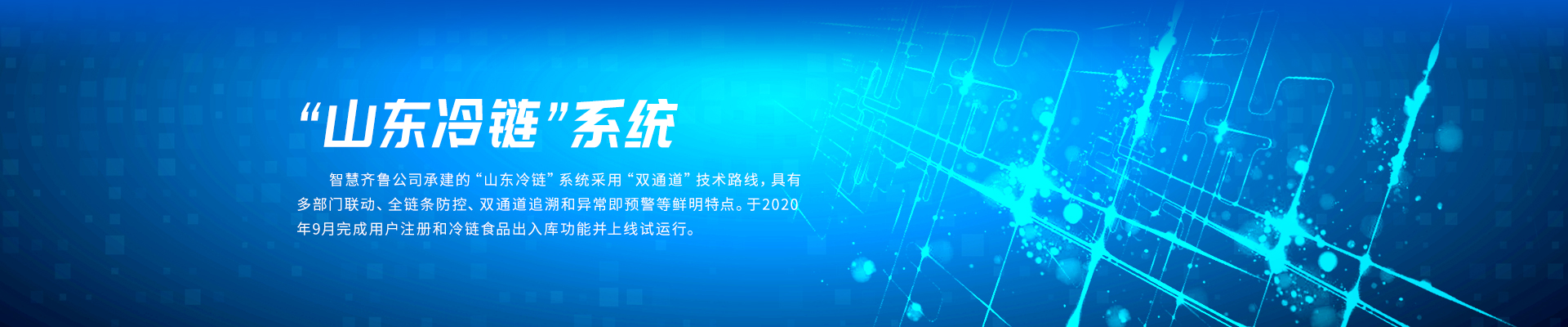 “山东冷链”系统

智慧齐鲁公司承建的“山东冷链”系统采用“双通道”技术路线，具有多部门联动、全链条防控、双通道追溯和异常即预警等鲜明特点。于2020年9月完成用户注册和冷链食品出入库功能并上线试运行。